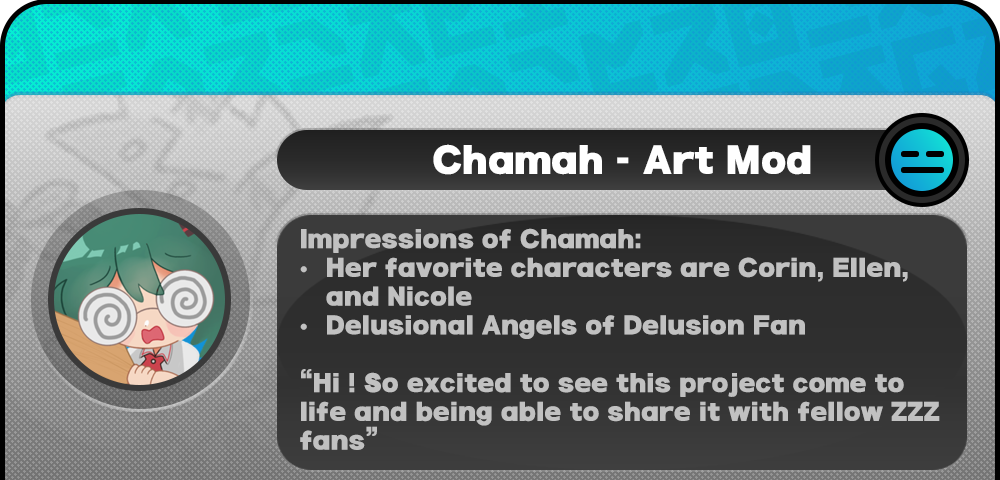 Chamah - Art Mod

Impressions of Chamah:
• Her favorite characters are Corin, Ellen, and Nicole
• Delusional Angels of Delusion Fan

“Hi ! So excited to see this project come to life and being able to share it with fellow ZZZ fans”